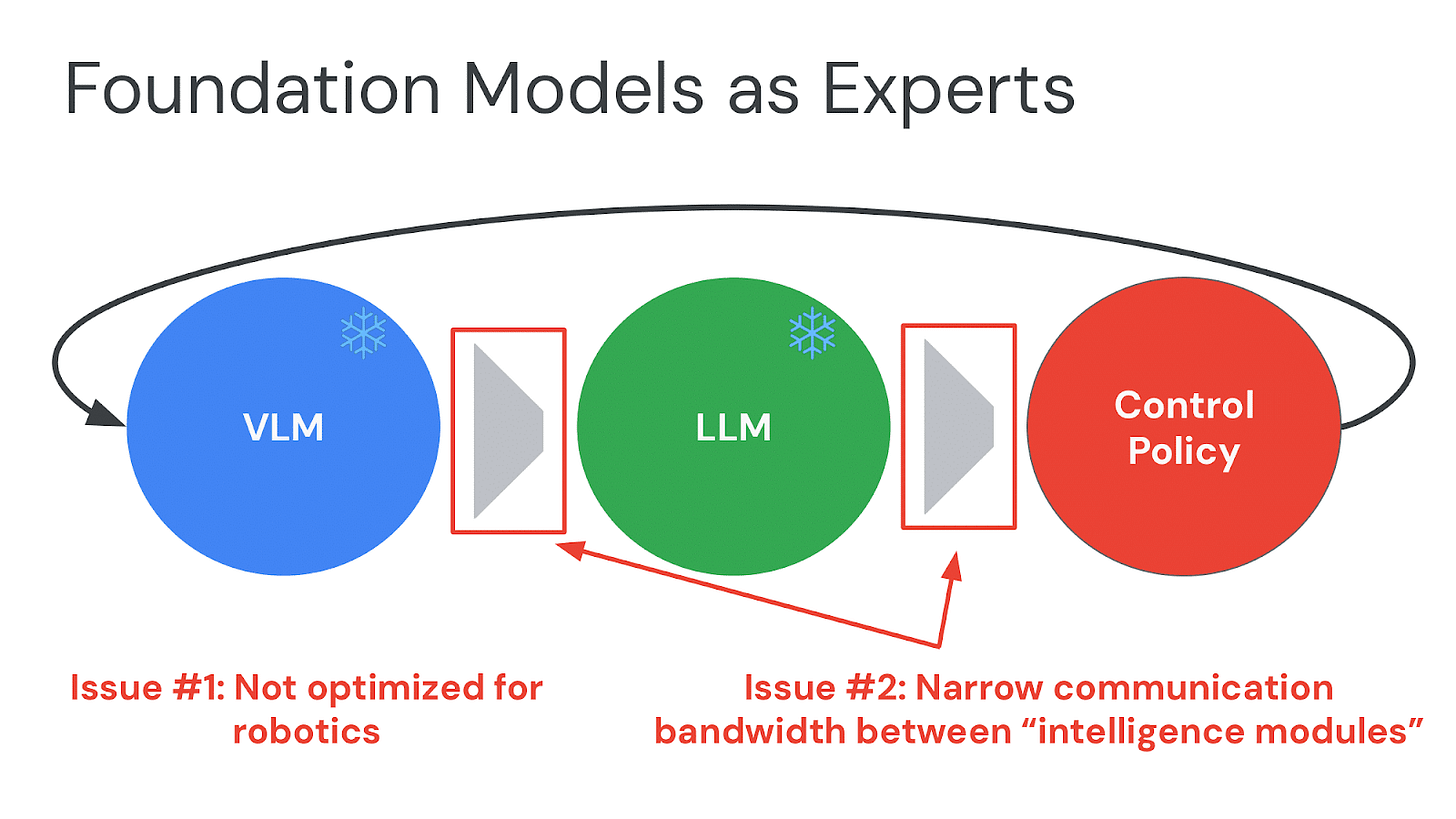 Foundation Models as Experts

VLM

LLM

Control Policy

Issue #1: Not optimized for robotics

Issue #2: Narrow communication bandwidth between “intelligence modules”